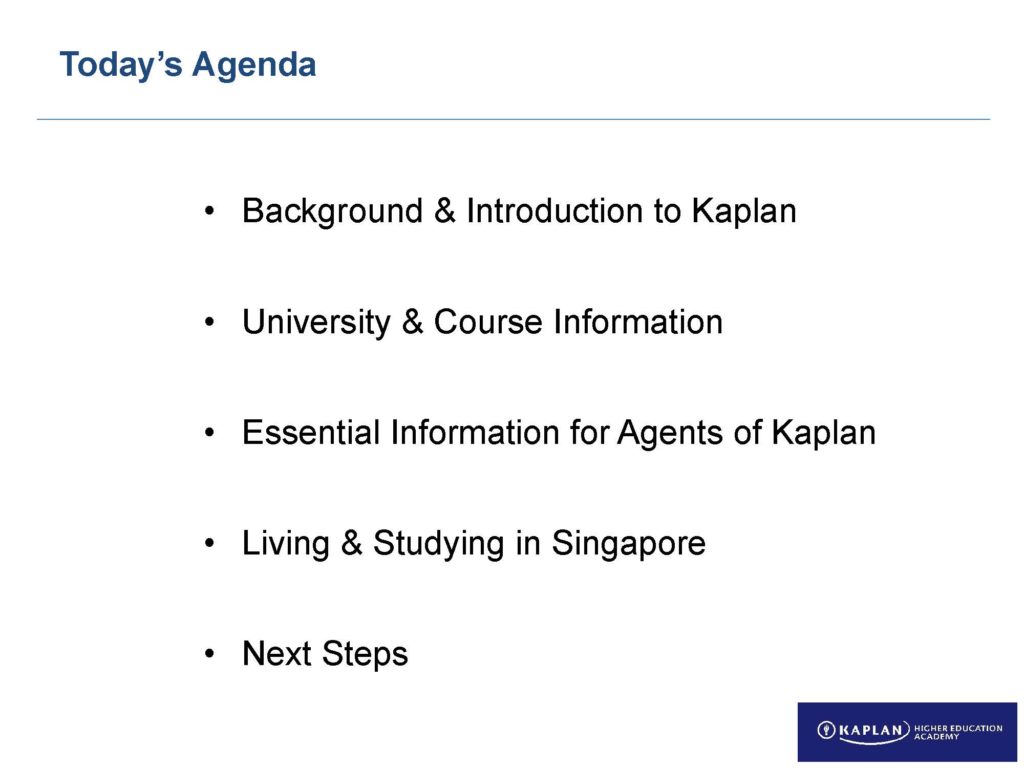 Today's Agenda

• Background & Introduction to Kaplan

• University & Course Information

• Essential Information for Agents of Kaplan

• Living & Studying in Singapore

• Next Steps

KAPLAN HIGHER EDUCATION ACADEMY